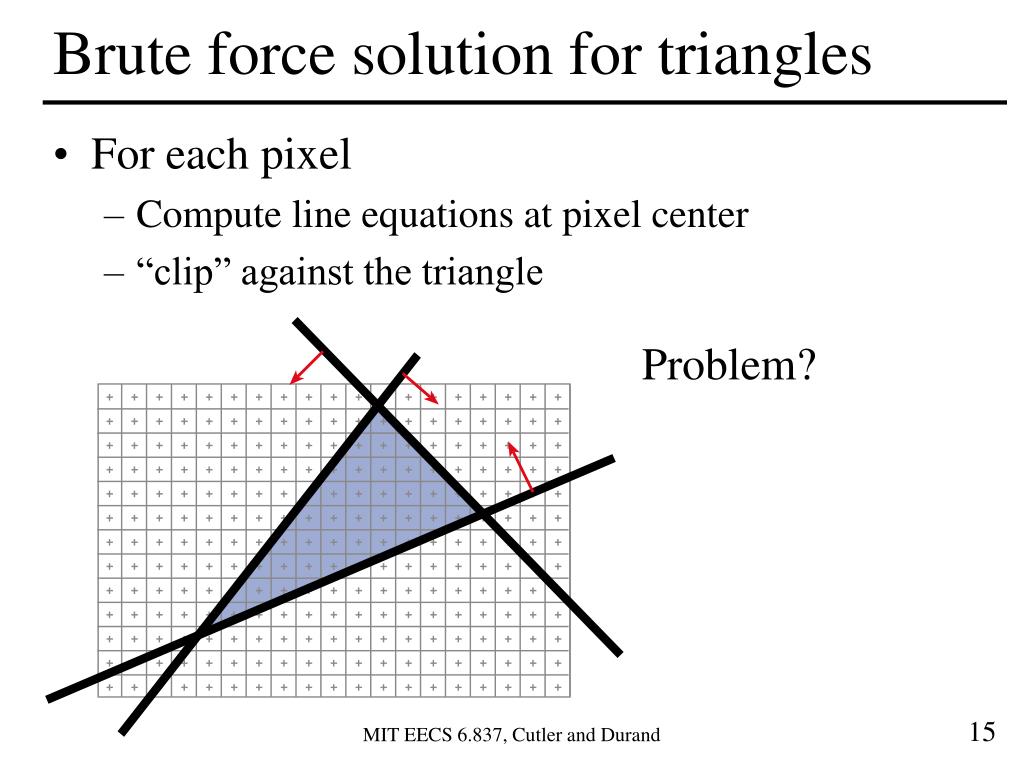 Brute force solution for triangles

• For each pixel
– Compute line equations at pixel center
– “clip” against the triangle

Problem?

MIT EECS 6.837, Cutler and Durand

15